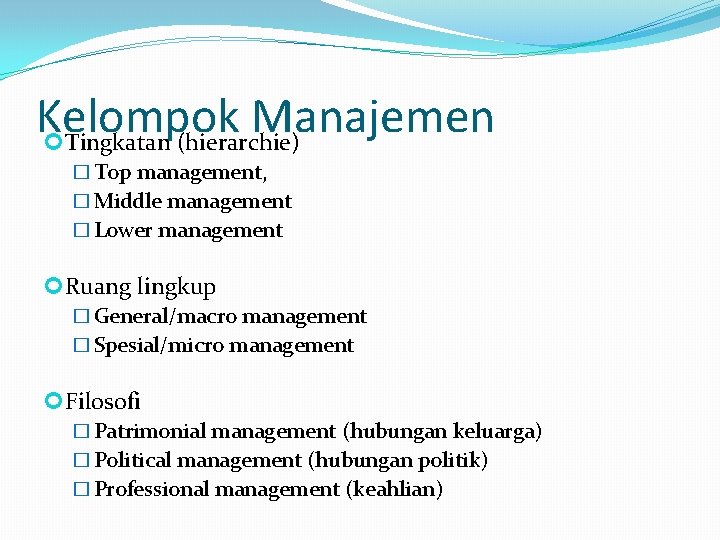 Kelompok Manajemen

Tingkatan (hierarchie)
Top management,
Middle management
Lower management

Ruang lingkup
General/macro management
Spesial/micro management

Filosofi
Patrimonial management (hubungan keluarga)
Political management (hubungan politik)
Professional management (keahlian)